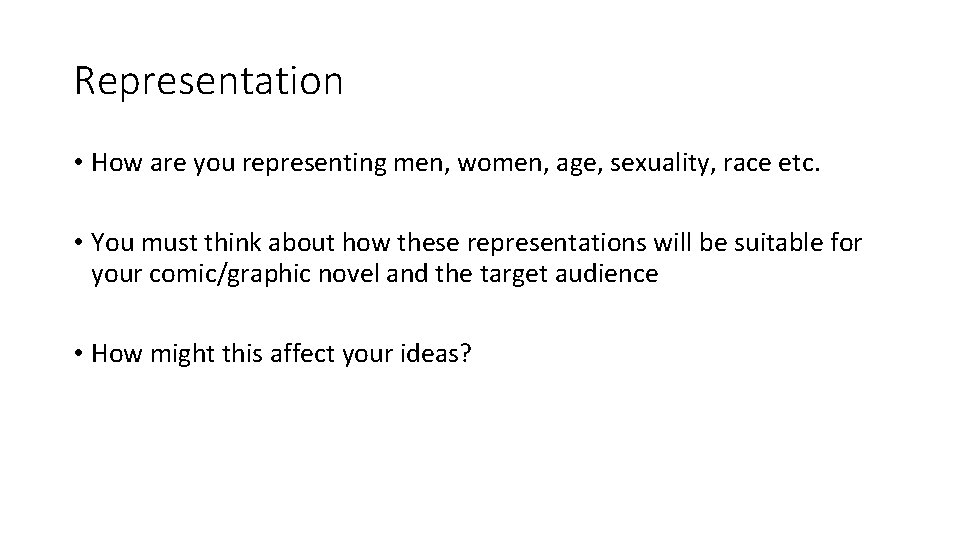 Representation

• How are you representing men, women, age, sexuality, race etc.

• You must think about how these representations will be suitable for your comic/graphic novel and the target audience

• How might this affect your ideas?